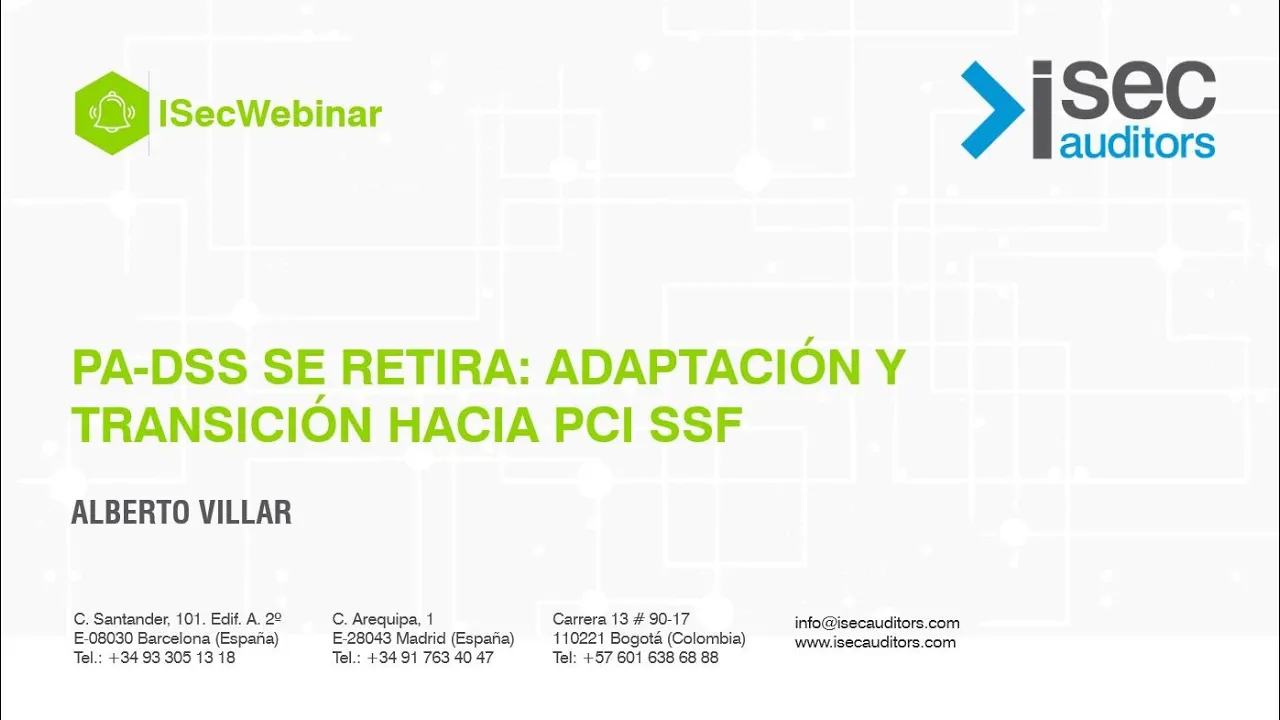 ISecWebinar

isec auditors

PA-DSS SE RETIRA: ADAPTACIÓN Y TRANSICIÓN HACIA PCI SSF

ALBERTO VILLAR

C. Santander, 101. Edif. A. 2º
E-08030 Barcelona (España)
Tel.: +34 93 305 13 18

C. Arequipa, 1
E-28043 Madrid (España)
Tel.: +34 91 763 40 47

Carrera 13 # 90-17
110221 Bogotá (Colombia)
Tel: +57 601 638 68 88

info@isecauditors.com
www.isecauditors.com